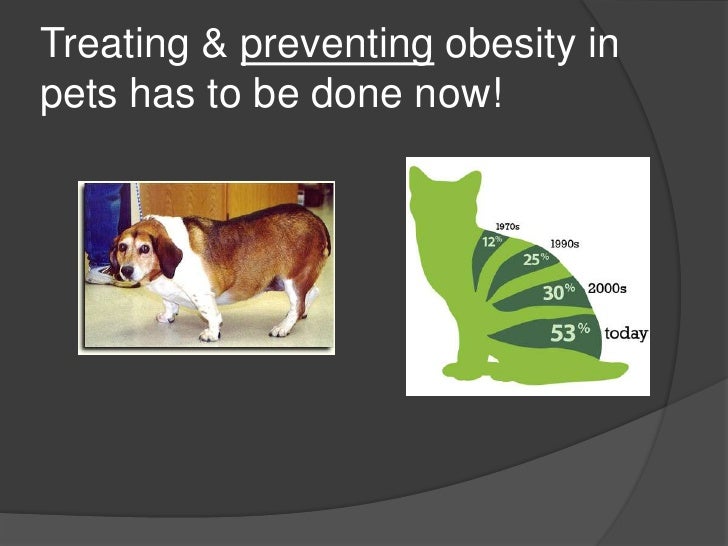 Treating & preventing obesity in pets has to be done now!

1970s
12%
1990s
25%
30%
2000s
53%
today